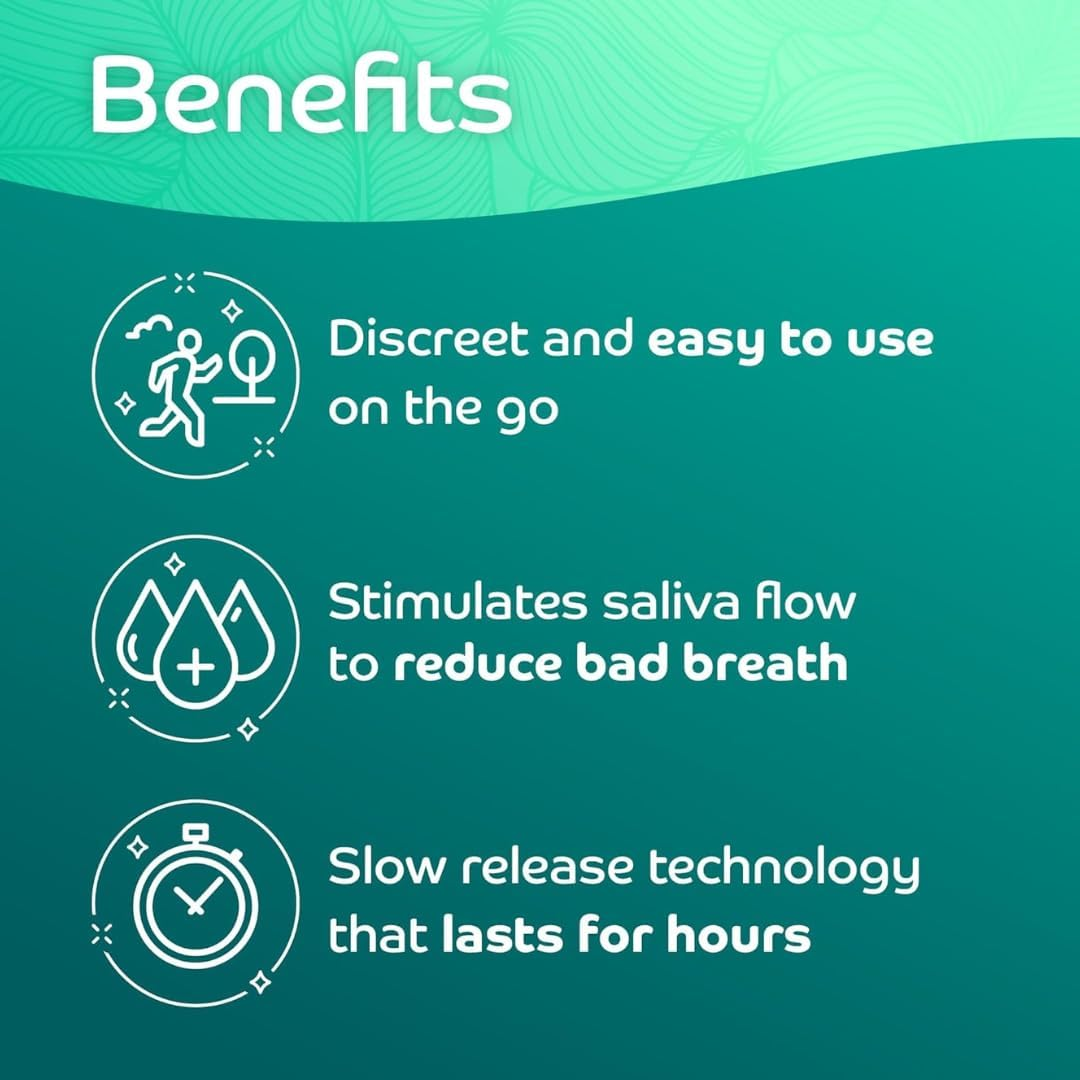 Benefits

Discreet and easy to use on the go

Stimulates saliva flow to reduce bad breath

Slow release technology that lasts for hours